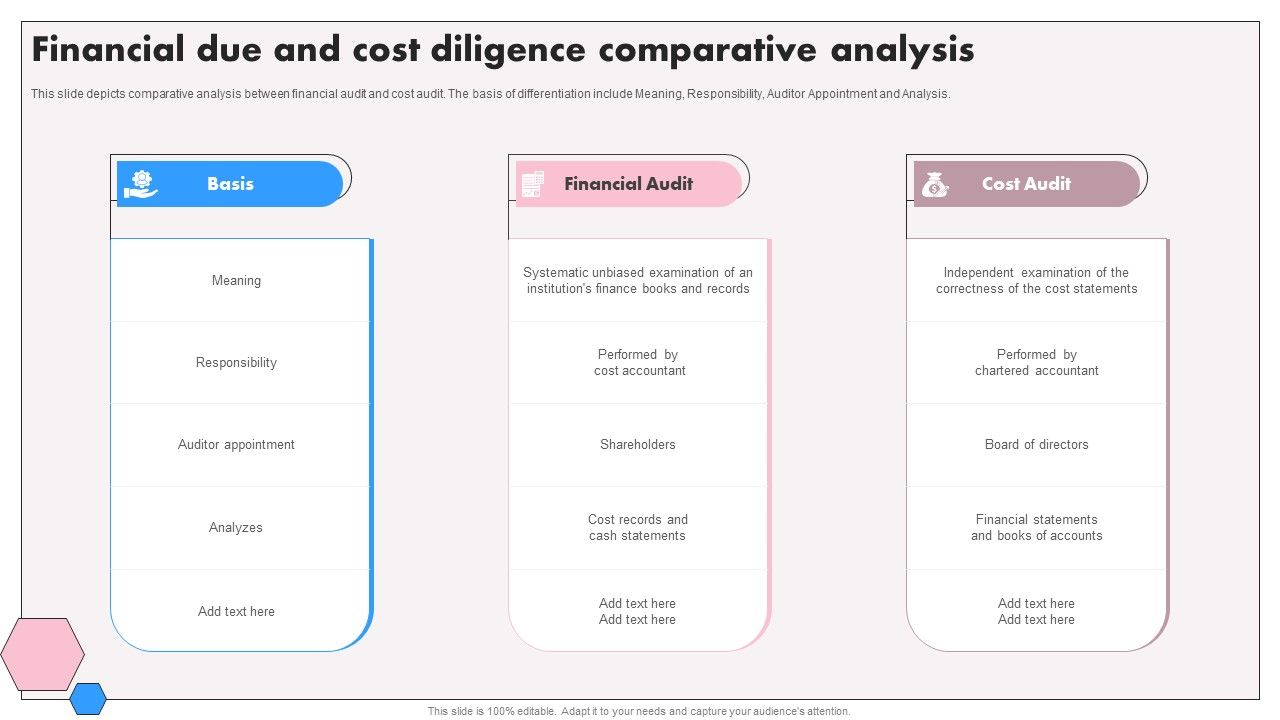 Financial due and cost diligence comparative analysis

This slide depicts comparative analysis between financial audit and cost audit. The basis of differentiation include Meaning, Responsibility, Auditor Appointment and Analysis.

| Basis | Financial Audit | Cost Audit |
|---|---|---|
| Meaning | Systematic unbiased examination of an institution's finance books and records | Independent examination of the correctness of the cost statements |
| Responsibility | Performed by cost accountant | Performed by chartered accountant |
| Auditor appointment | Shareholders | Board of directors |
| Analyzes | Cost records and cash statements | Financial statements and books of accounts |
| Add text here | Add text here Add text here | Add text here Add text here |

This slide is 100% editable. Adapt it to your needs and capture your audience's attention.